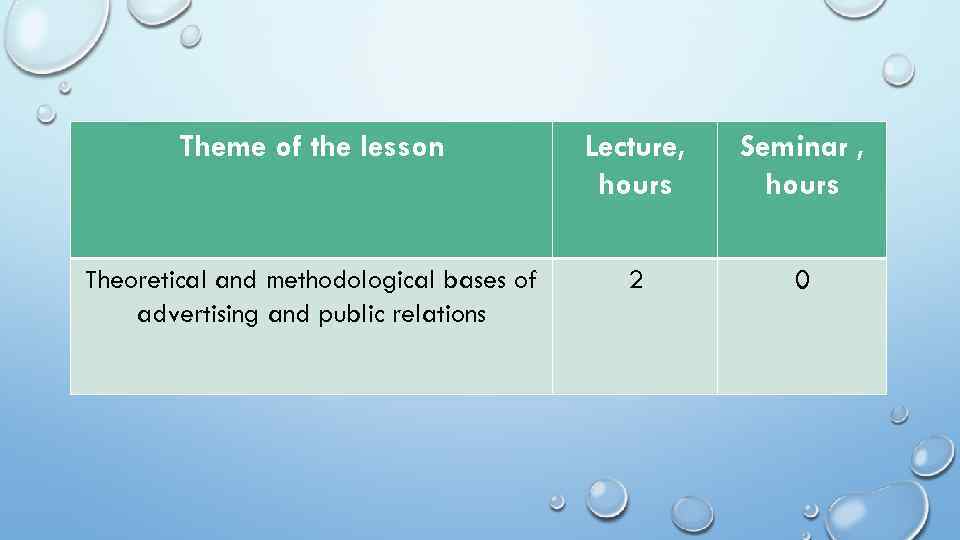 | Theme of the lesson | Lecture, hours | Seminar , hours |
|---|---|---|
| Theoretical and methodological bases of advertising and public relations | 2 | 0 |